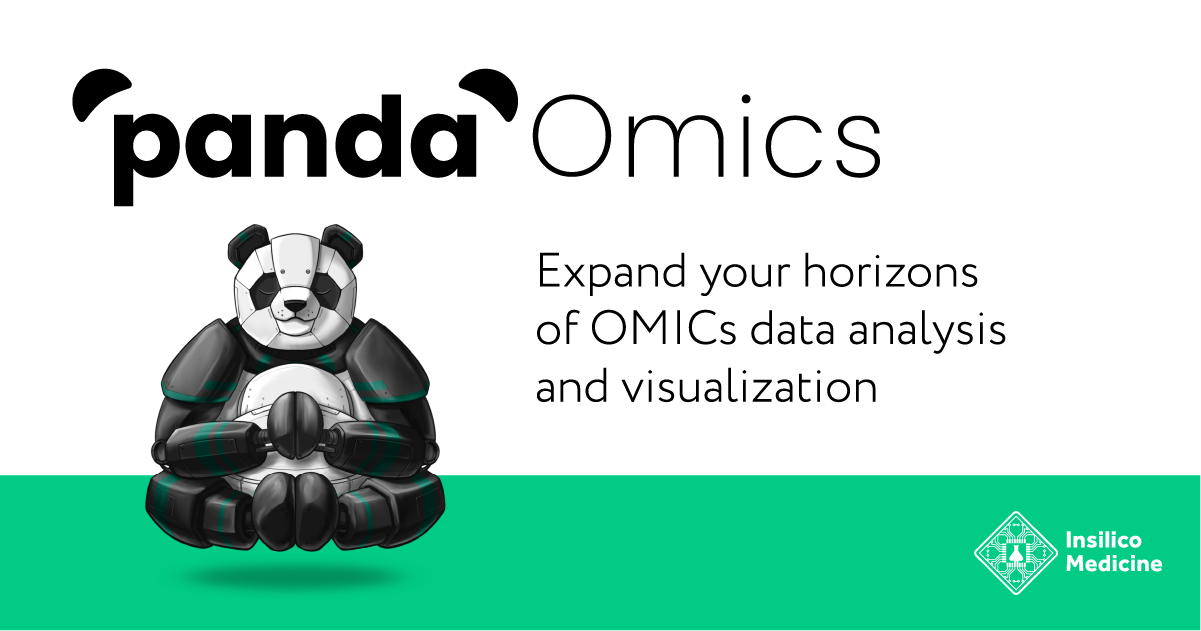 panda Omics

Expand your horizons of OMICs data analysis and visualization

Insilico Medicine